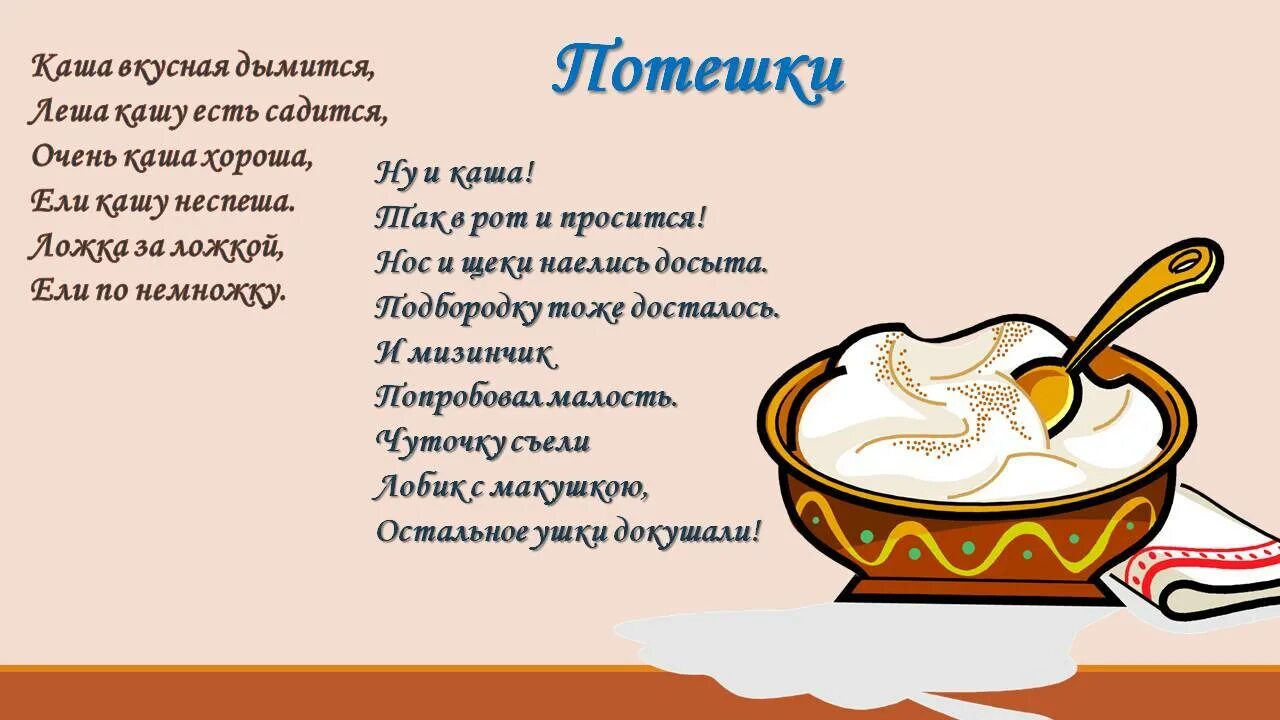 Потешки

Каша вкусная дымится,
Леша кашу есть садится,
Очень каша хороша,
Ели кашу неспеша.
Ложка за ложкой,
Ели по немножку.

Ну и каша!
Так в рот и просится!
Нос и щеки наелись досыта.
Подбородку тоже досталось.
И мизинчик
Попробовал малость.
Чуточку съели
Лобик с макушкою,
Остальное ушки докушали!